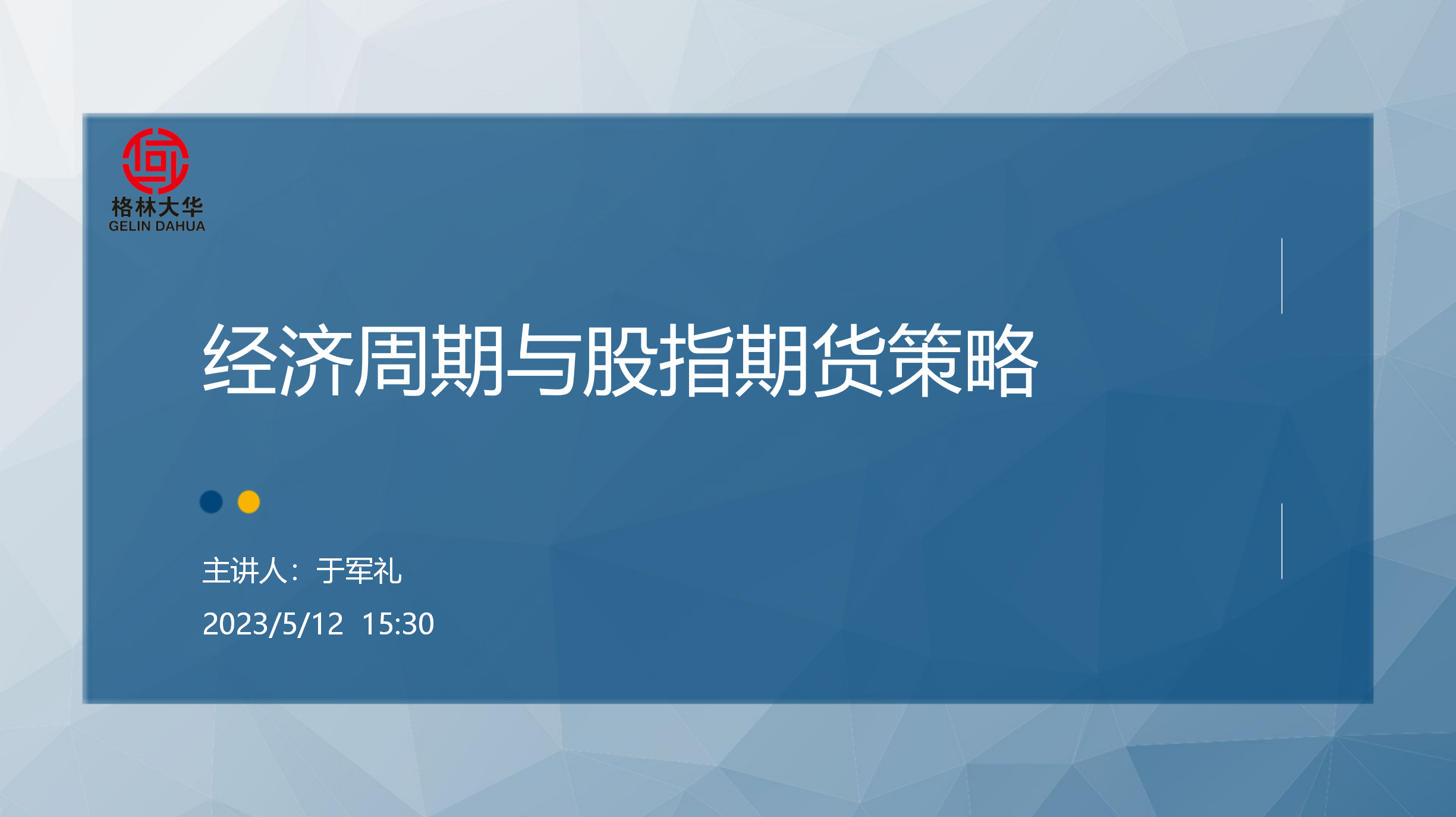 格林大华
GELIN DAHUA

经济周期与股指期货策略

主讲人：于军礼

2023/5/12 15:30